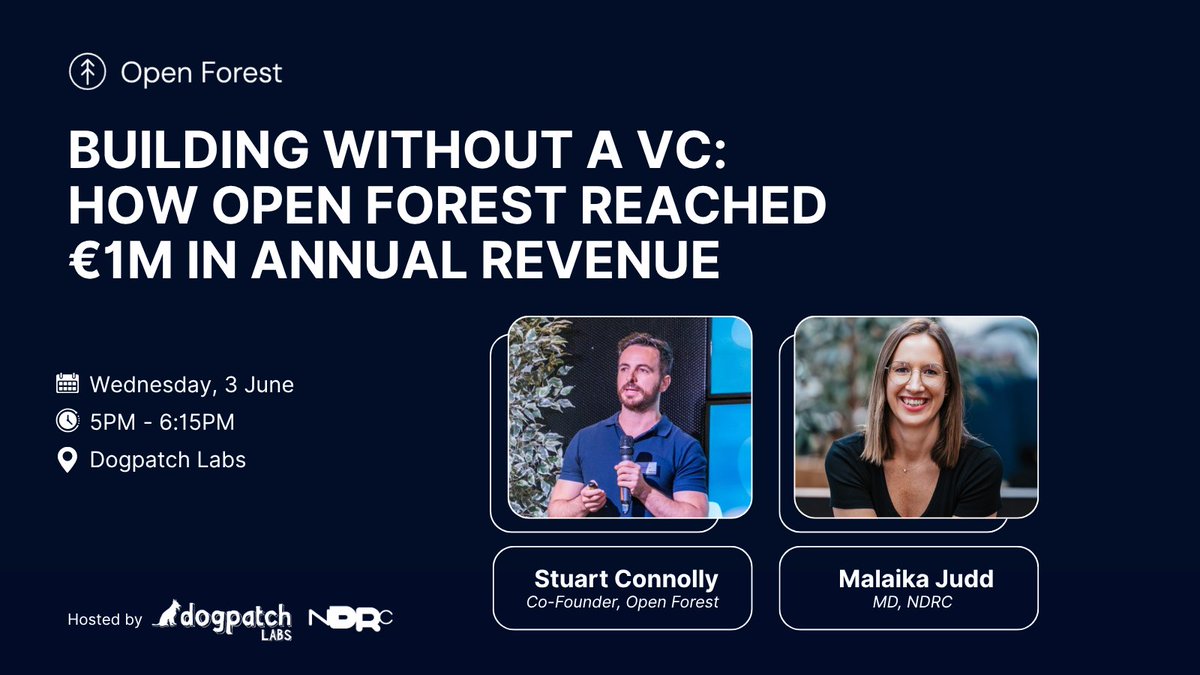 Open Forest

BUILDING WITHOUT A VC: HOW OPEN FOREST REACHED €1M IN ANNUAL REVENUE

Wednesday, 3 June
5PM - 6:15PM
Dogpatch Labs

Stuart Connolly
Co-Founder, Open Forest

Malaika Judd
MD, NDRC

Hosted by dogpatch LABS NDRC